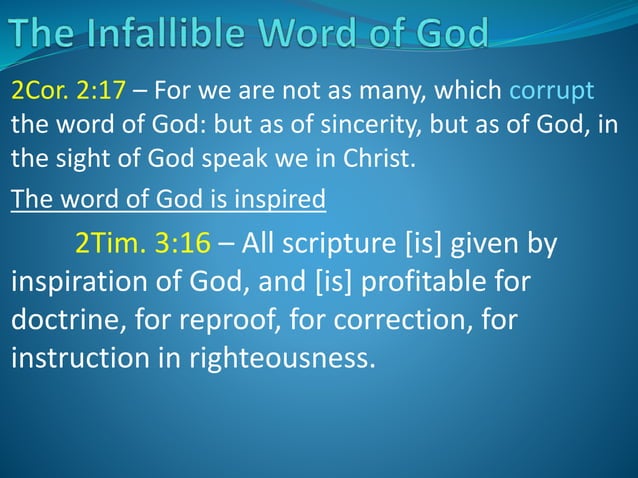 The Infallible Word of God

2Cor. 2:17 – For we are not as many, which corrupt the word of God: but as of sincerity, but as of God, in the sight of God speak we in Christ.

The word of God is inspired

2Tim. 3:16 – All scripture [is] given by inspiration of God, and [is] profitable for doctrine, for reproof, for correction, for instruction in righteousness.